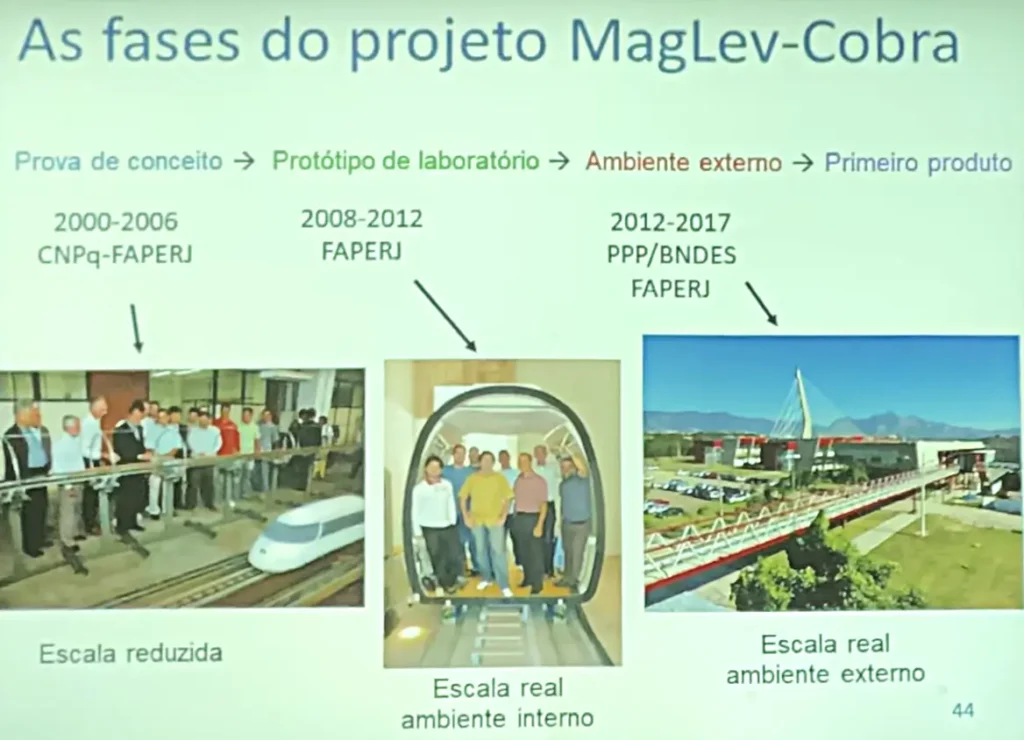 As fases do projeto MagLev-Cobra

Prova de conceito → Protótipo de laboratório → Ambiente externo → Primeiro produto

2000-2006
CNPq-FAPERJ

2008-2012
FAPERJ

2012-2017
PPP/BNDES
FAPERJ

Escala reduzida

Escala real
ambiente interno

Escala real
ambiente externo

44